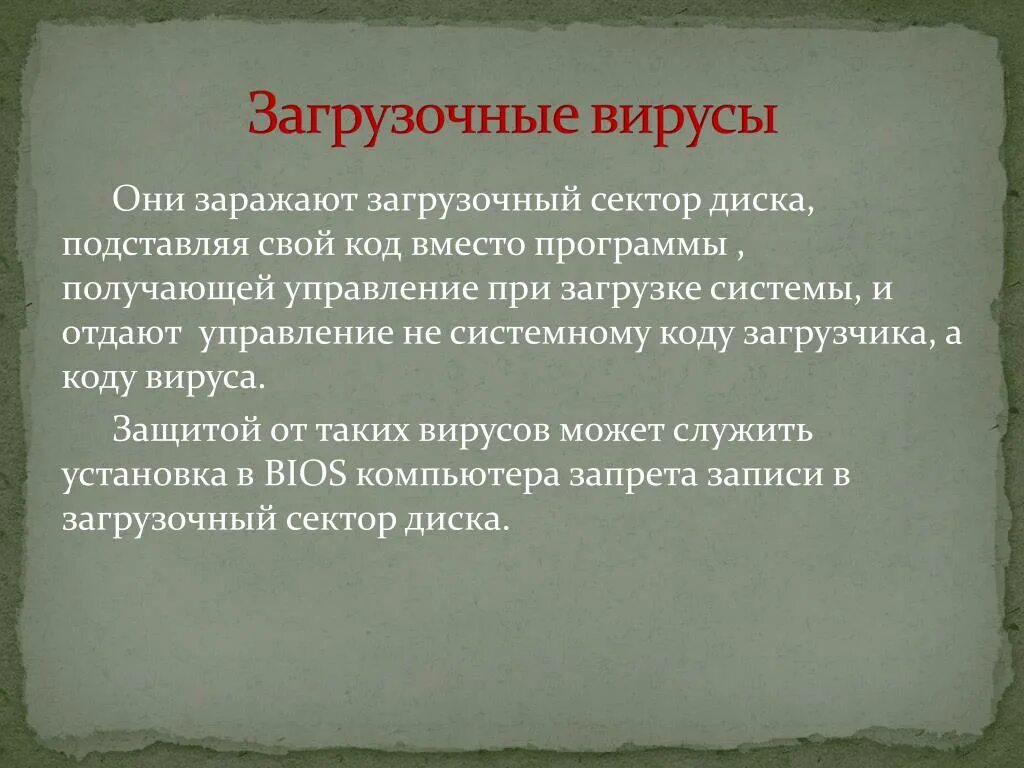 Загрузочные вирусы

Они заражают загрузочный сектор диска, подставляя свой код вместо программы , получающей управление при загрузке системы, и отдают  управление не системному коду загрузчика, а коду вируса.

Защитой от таких вирусов может служить установка в BIOS компьютера запрета записи в загрузочный сектор диска.